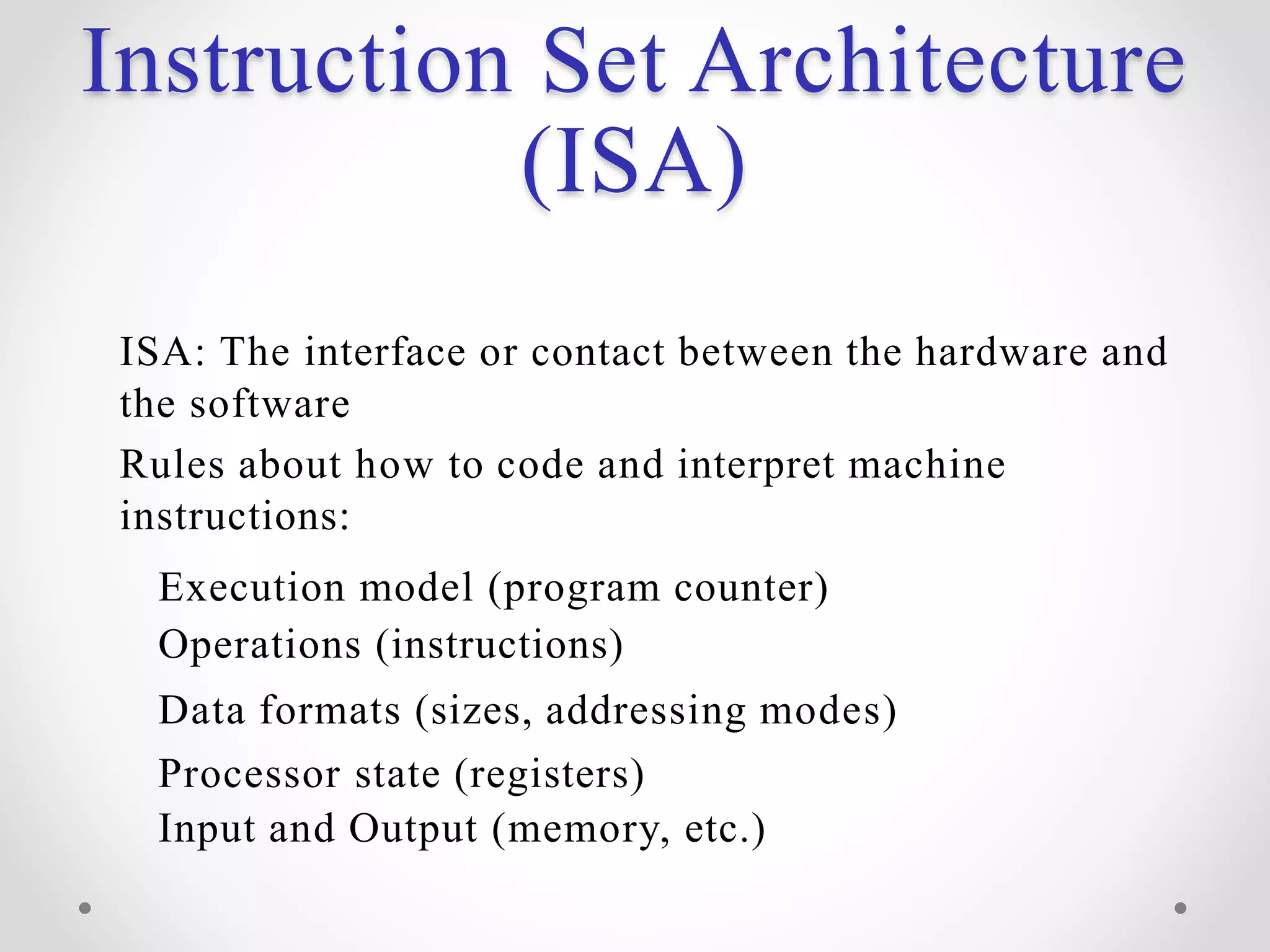 Instruction Set Architecture (ISA)

ISA: The interface or contact between the hardware and the software

Rules about how to code and interpret machine instructions:

Execution model (program counter)

Operations (instructions)

Data formats (sizes, addressing modes)

Processor state (registers)

Input and Output (memory, etc.)